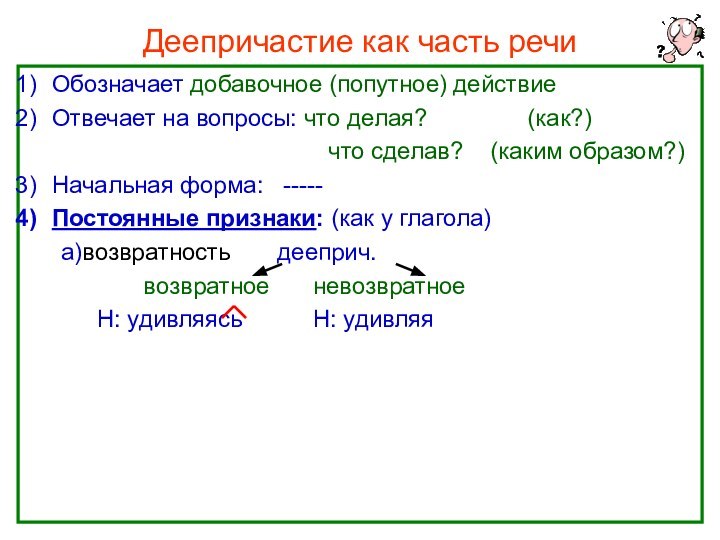 Деепричастие как часть речи

1) Обозначает добавочное (попутное) действие

2) Отвечает на вопросы: что делая? (как?)

что сделав? (каким образом?)

3) Начальная форма: -----

4) Постоянные признаки: (как у глагола)

а)возвратность дееприч.

возвратное невозвратное

Н: удивляясь Н: удивляя